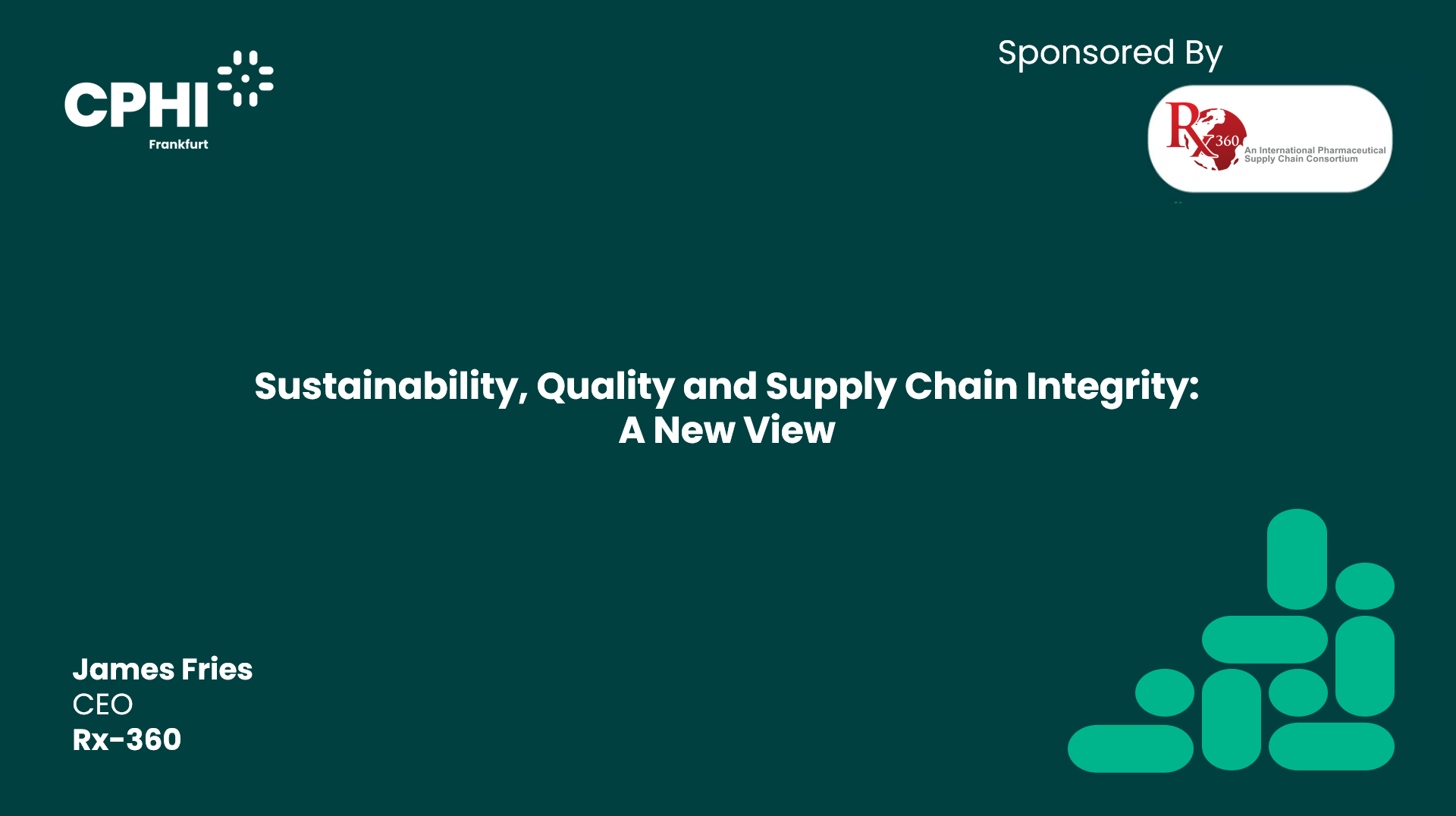 CPHI
Frankfurt

Sponsored By

Rx 360
An International Pharmaceutical Supply Chain Consortium

Sustainability, Quality and Supply Chain Integrity: A New View

James Fries
CEO
Rx-360